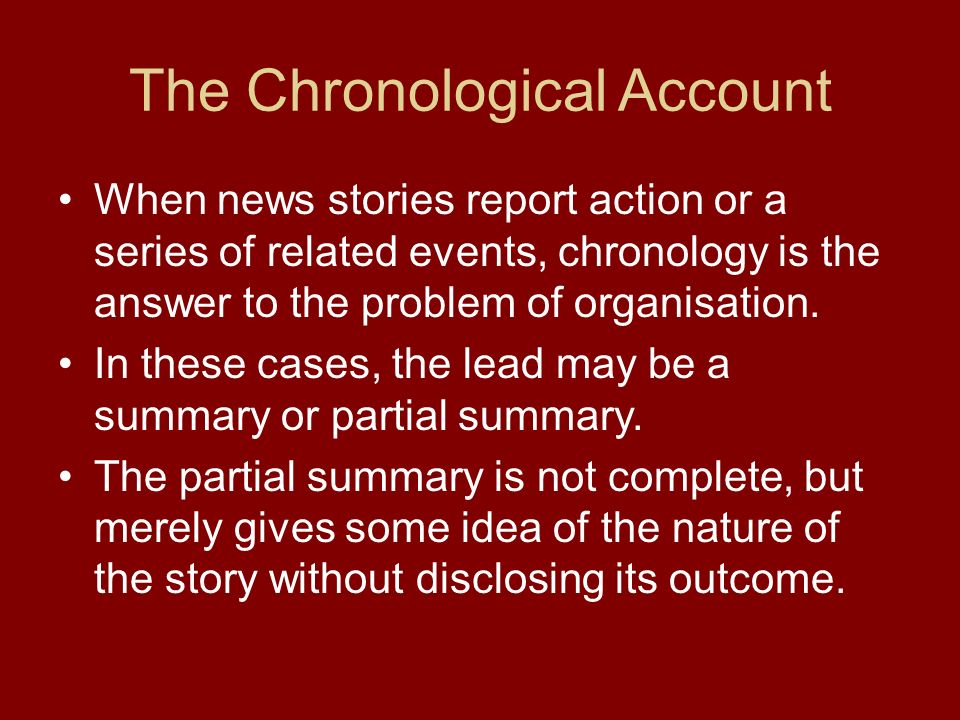 The Chronological Account

• When news stories report action or a series of related events, chronology is the answer to the problem of organisation.

• In these cases, the lead may be a summary or partial summary.

• The partial summary is not complete, but merely gives some idea of the nature of the story without disclosing its outcome.